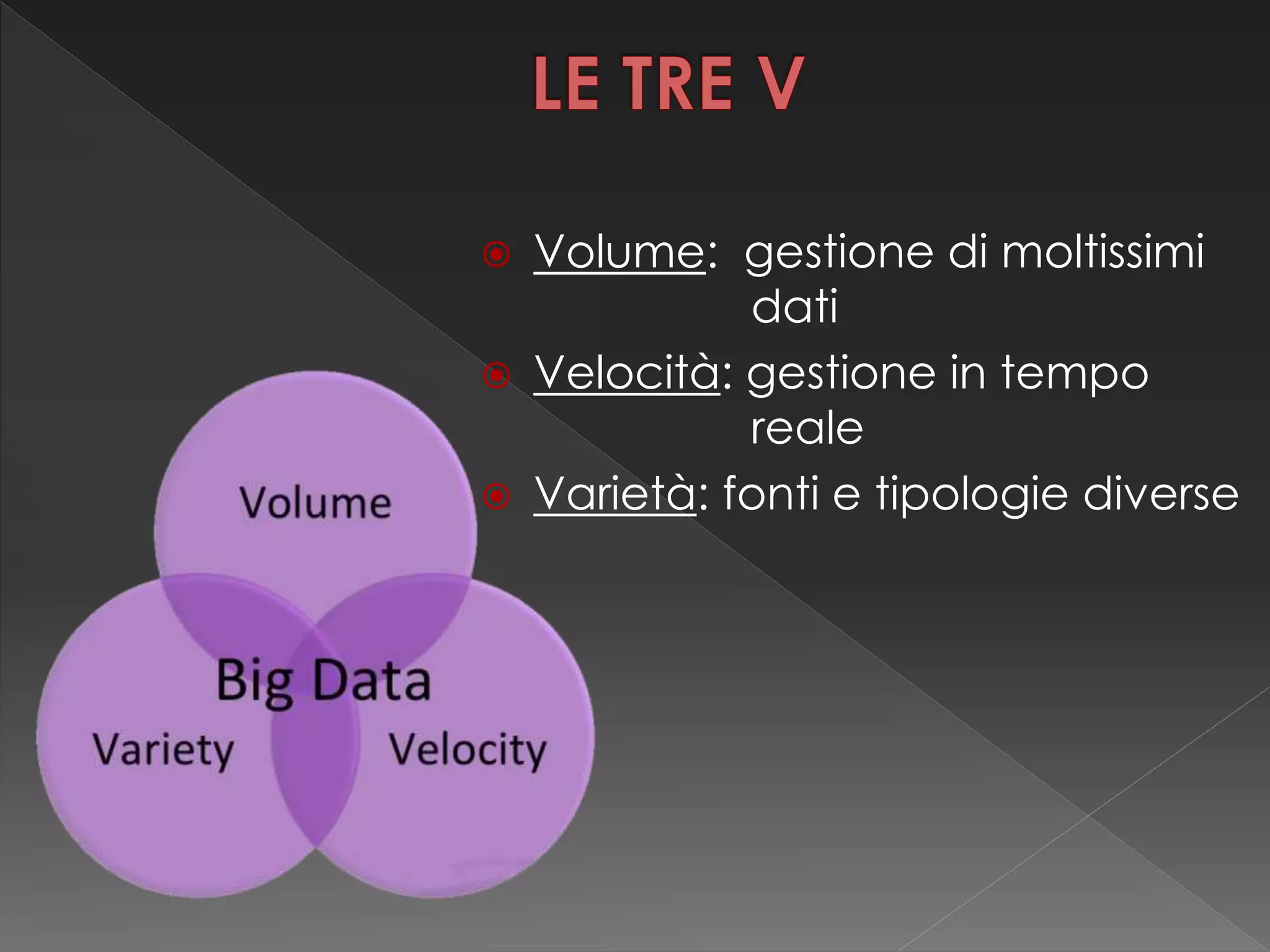 LE TRE V

Volume: gestione di moltissimi dati
Velocità: gestione in tempo reale
Varietà: fonti e tipologie diverse

Volume
Big Data
Variety
Velocity